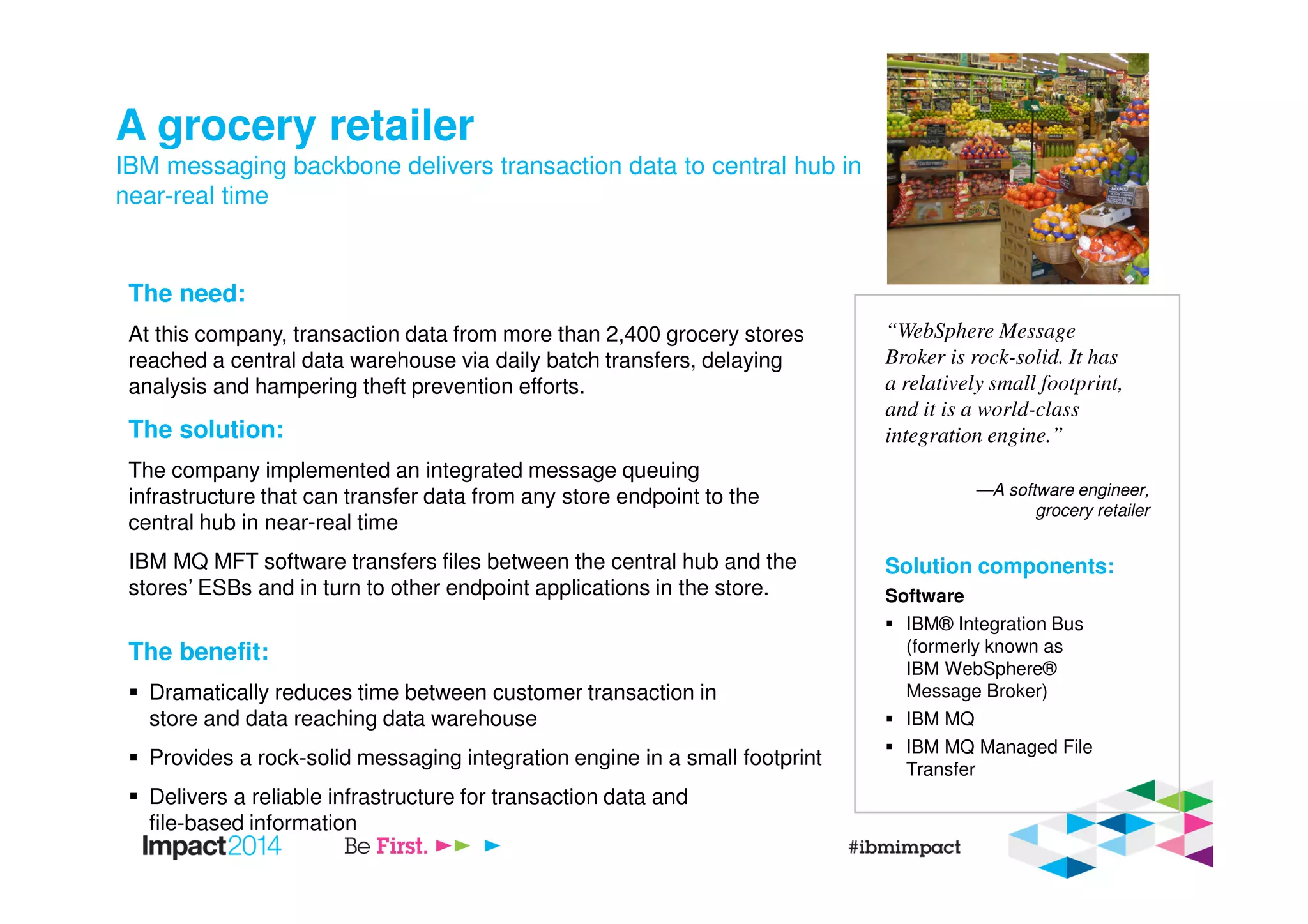 A grocery retailer
IBM messaging backbone delivers transaction data to central hub in near-real time

The need:

At this company, transaction data from more than 2,400 grocery stores reached a central data warehouse via daily batch transfers, delaying analysis and hampering theft prevention efforts.

The solution:

The company implemented an integrated message queuing infrastructure that can transfer data from any store endpoint to the central hub in near-real time

IBM MQ MFT software transfers files between the central hub and the stores' ESBs and in turn to other endpoint applications in the store.

The benefit:

▪ Dramatically reduces time between customer transaction in store and data reaching data warehouse
▪ Provides a rock-solid messaging integration engine in a small footprint
▪ Delivers a reliable infrastructure for transaction data and file-based information

"WebSphere Message Broker is rock-solid. It has a relatively small footprint, and it is a world-class integration engine."

—A software engineer, grocery retailer

Solution components:
Software
▪ IBM® Integration Bus (formerly known as IBM WebSphere® Message Broker)
▪ IBM MQ
▪ IBM MQ Managed File Transfer

Impact2014 Be First.

#ibmimpact